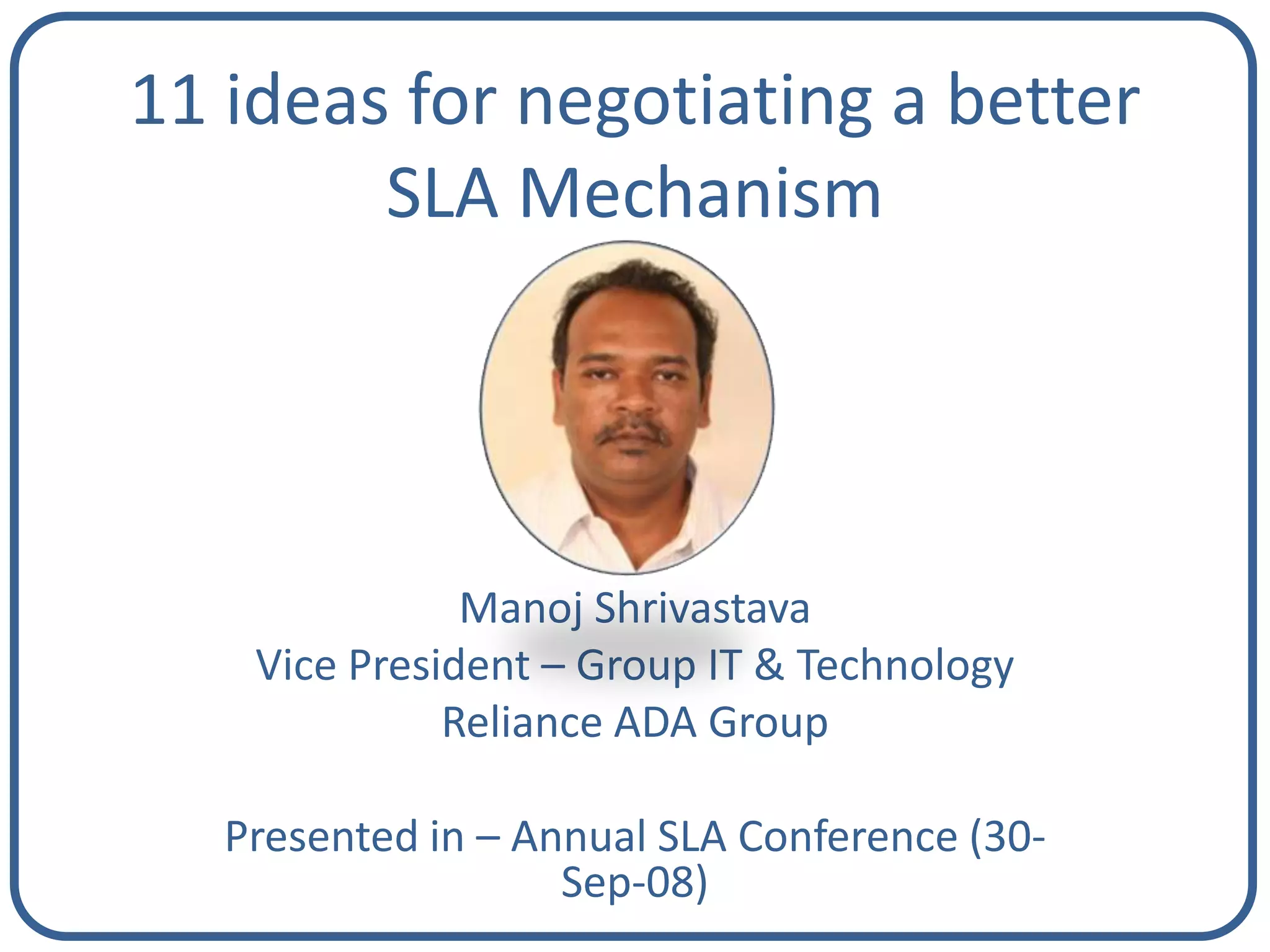 11 ideas for negotiating a better SLA Mechanism

Manoj Shrivastava
Vice President – Group IT & Technology
Reliance ADA Group

Presented in – Annual SLA Conference (30-Sep-08)